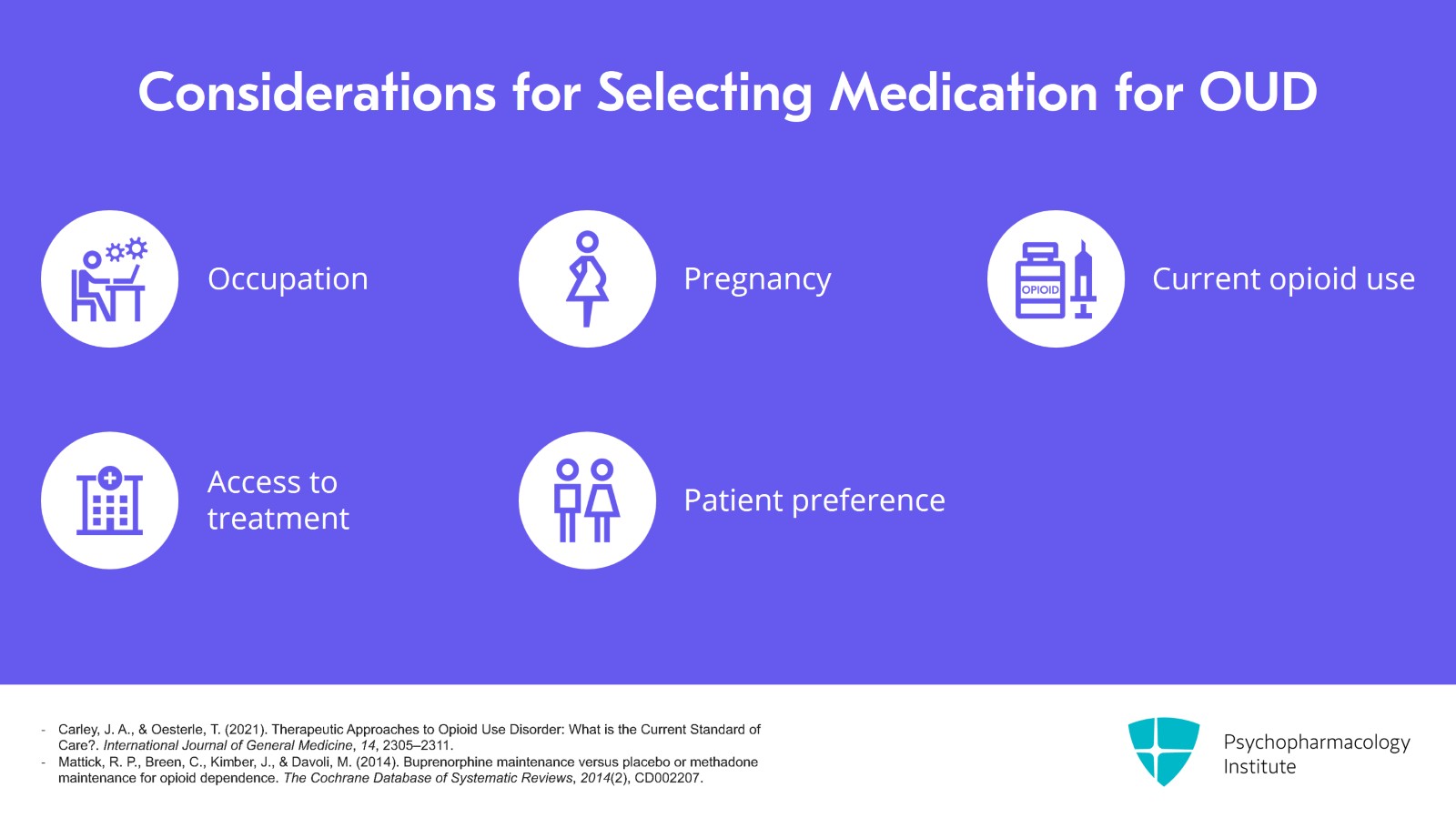 Considerations for Selecting Medication for OUD

Occupation

Pregnancy

OPIOID

Current opioid use

Access to treatment

Patient preference

- Carley, J. A., & Oesterle, T. (2021). Therapeutic Approaches to Opioid Use Disorder: What is the Current Standard of Care?. International Journal of General Medicine, 14, 2305–2311.
- Mattick, R. P., Breen, C., Kimber, J., & Davoli, M. (2014). Buprenorphine maintenance versus placebo or methadone maintenance for opioid dependence. The Cochrane Database of Systematic Reviews, 2014(2), CD002207.

Psychopharmacology Institute